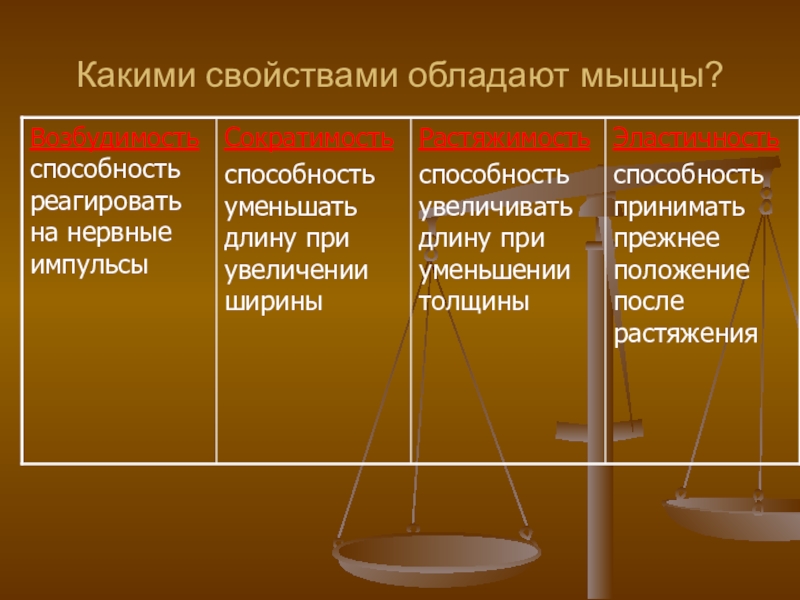 Какими свойствами обладают мышцы?

| Возбудимость способность реагировать на нервные импульсы | Сократимость способность уменьшать длину при увеличении ширины | Растяжимость способность увеличивать длину при уменьшении толщины | Эластичность способность принимать прежнее положение после растяжения |
|---|---|---|---|